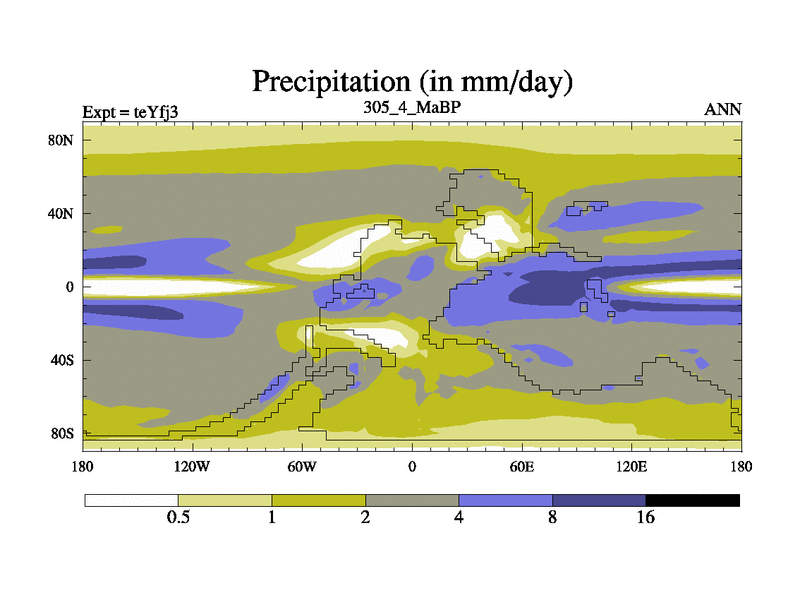 Precipitation (in mm/day)

Expt = teYfj3

305_4_MaBP

ANN

80N
40N
0
40S
80S

180
120W
60W
0
60E
120E
180

0.5
1
2
4
8
16